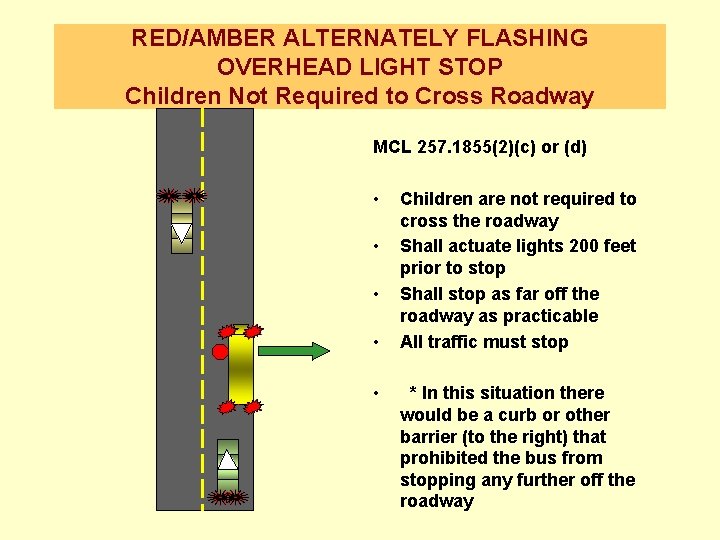 RED/AMBER ALTERNATELY FLASHING OVERHEAD LIGHT STOP
Children Not Required to Cross Roadway

MCL 257.1855(2)(c) or (d)

• Children are not required to cross the roadway
• Shall actuate lights 200 feet prior to stop
• Shall stop as far off the roadway as practicable
• All traffic must stop

• * In this situation there would be a curb or other barrier (to the right) that prohibited the bus from stopping any further off the roadway